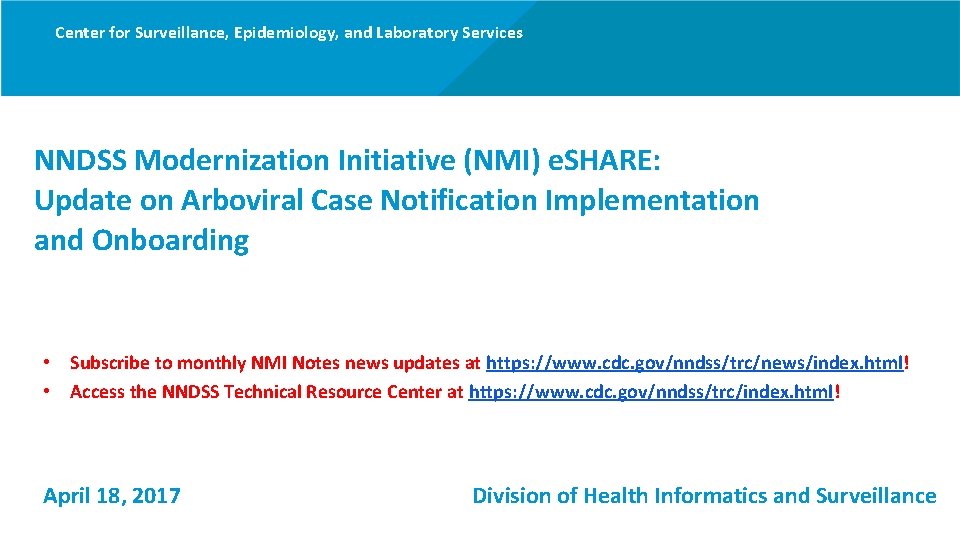 Center for Surveillance, Epidemiology, and Laboratory Services

NNDSS Modernization Initiative (NMI) eSHARE: Update on Arboviral Case Notification Implementation and Onboarding

• Subscribe to monthly NMI Notes news updates at https://www.cdc.gov/nndss/trc/news/index.html!
• Access the NNDSS Technical Resource Center at https://www.cdc.gov/nndss/trc/index.html!

April 18, 2017

Division of Health Informatics and Surveillance